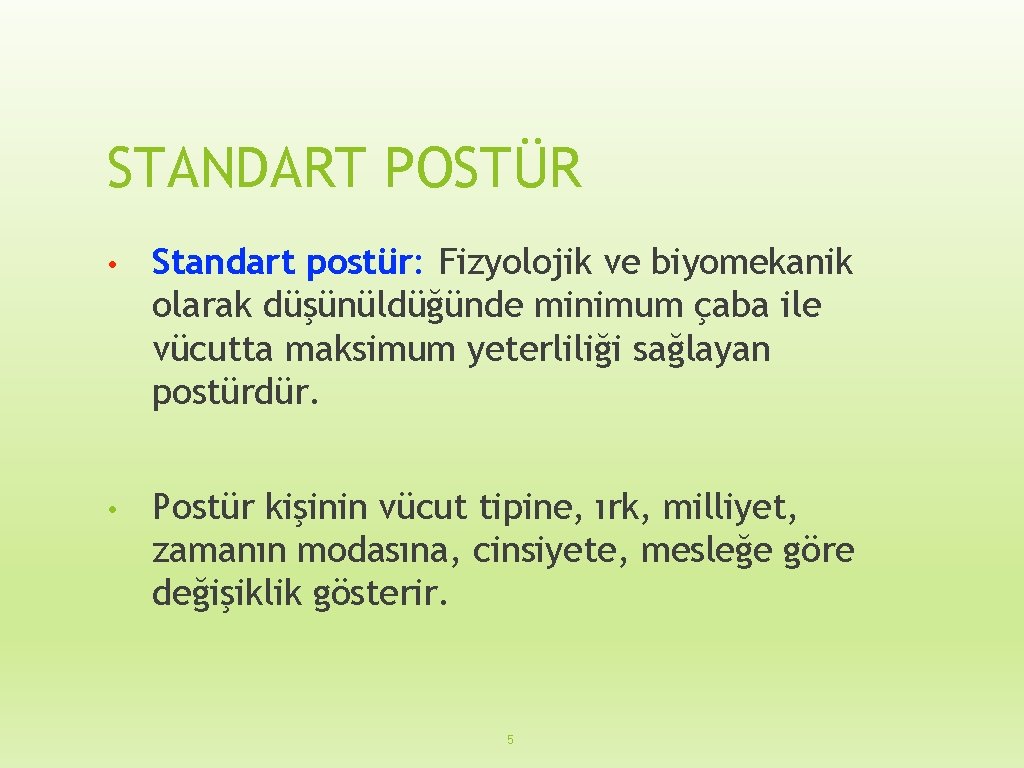 STANDART POSTÜR

• Standart postür: Fizyolojik ve biyomekanik olarak düşünüldüğünde minimum çaba ile vücutta maksimum yeterliliği sağlayan postürdür.

• Postür kişinin vücut tipine, ırk, milliyet, zamanın modasına, cinsiyete, mesleğe göre değişiklik gösterir.

5